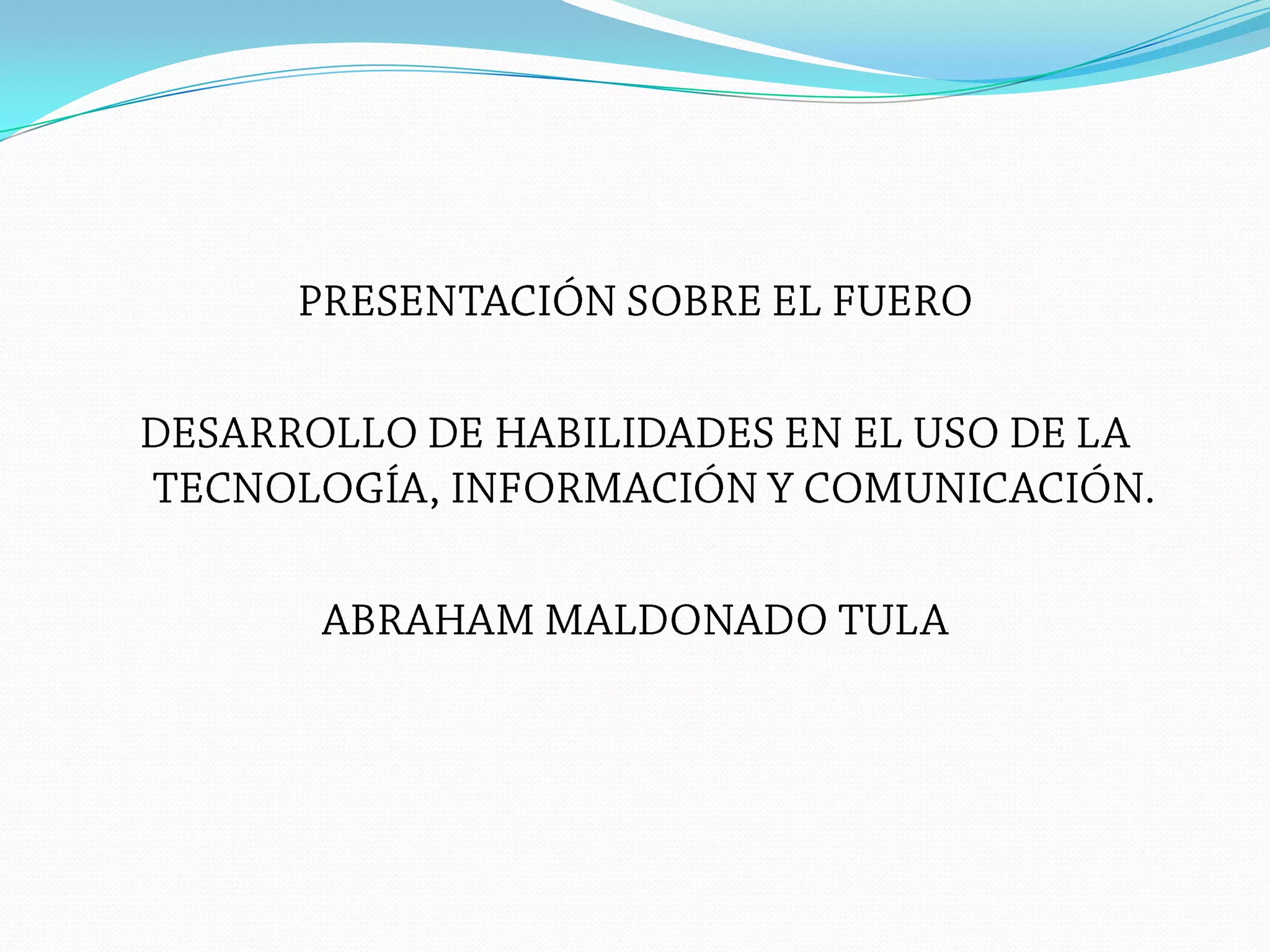 PRESENTACIÓN SOBRE EL FUERO

DESARROLLO DE HABILIDADES EN EL USO DE LA TECNOLOGÍA, INFORMACIÓN Y COMUNICACIÓN.

ABRAHAM MALDONADO TULA